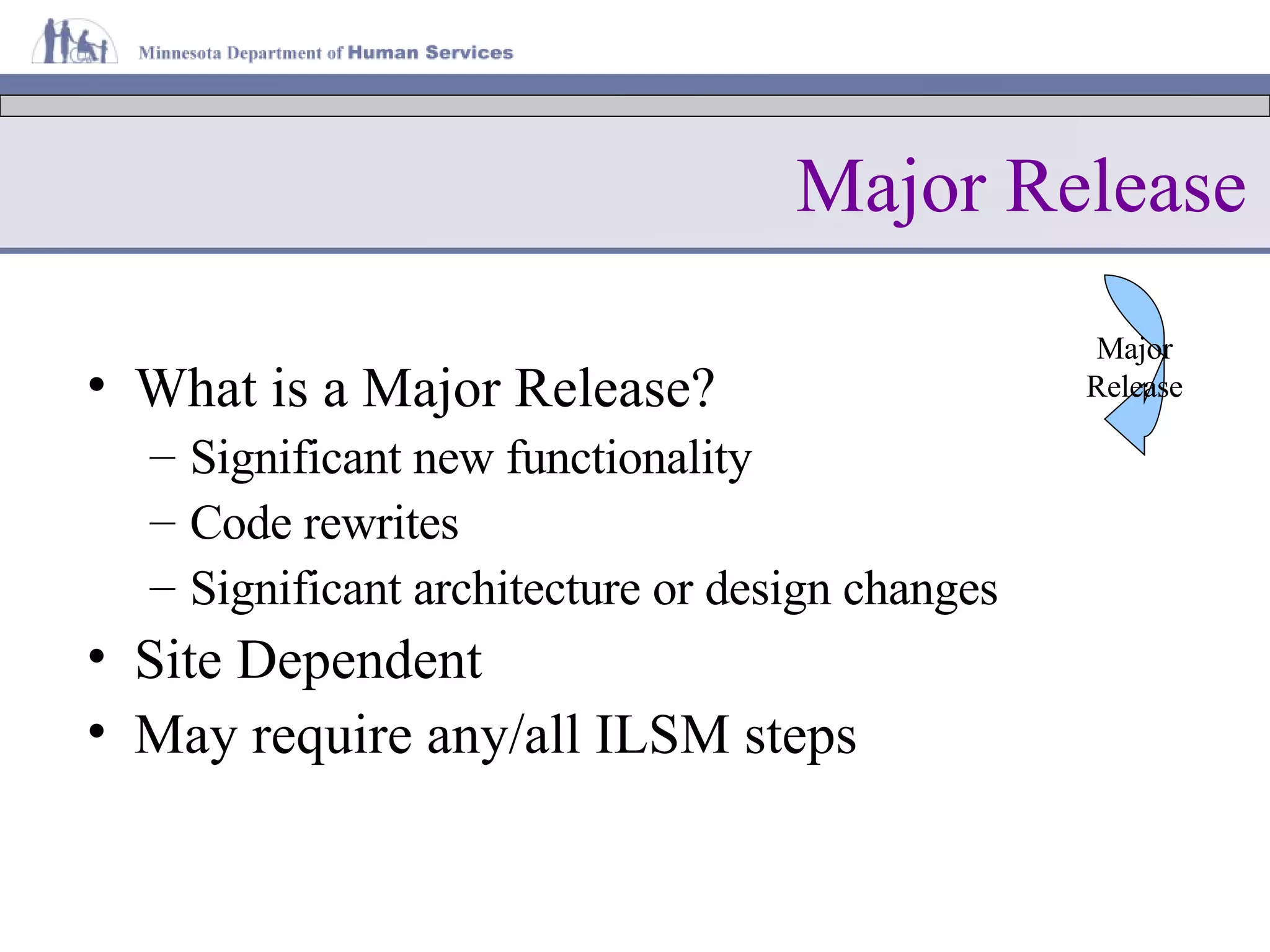 Minnesota Department of Human Services

Major Release

Major Release

• What is a Major Release?
– Significant new functionality
– Code rewrites
– Significant architecture or design changes
• Site Dependent
• May require any/all ILSM steps